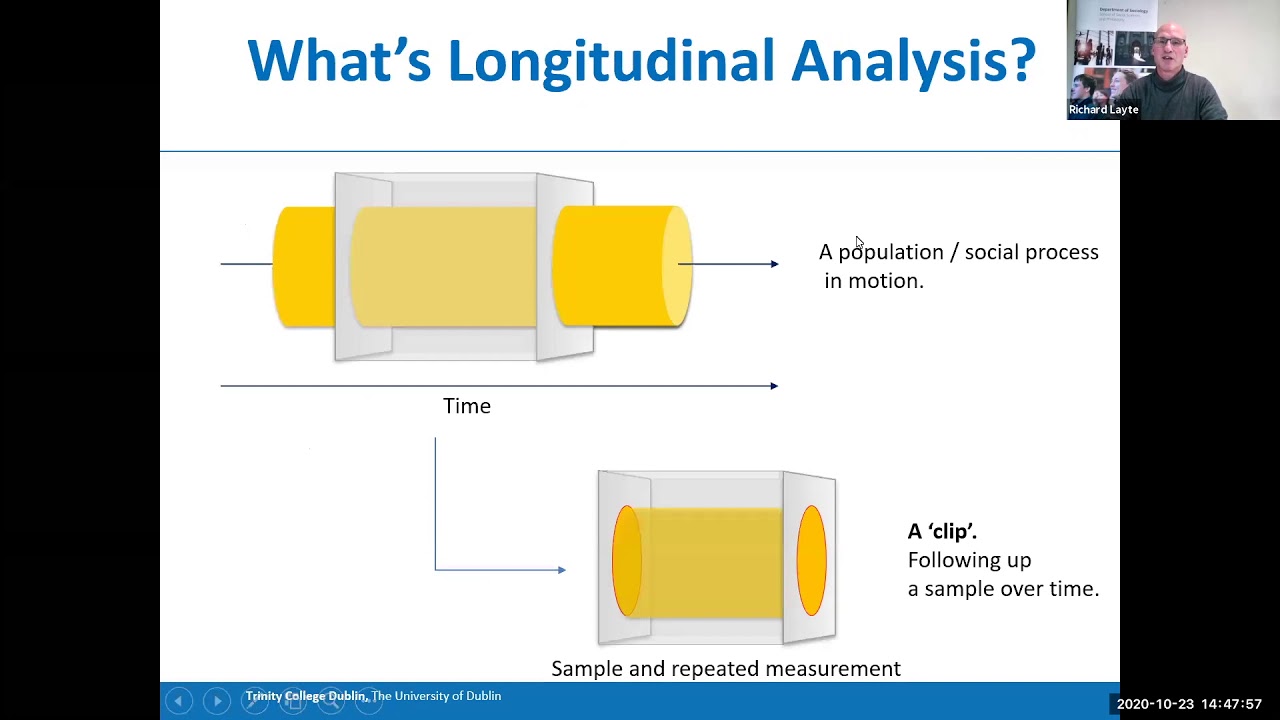 What's Longitudinal Analysis?

Richard Layte

A population / social process in motion.

Time

A 'clip'.
Following up a sample over time.

Sample and repeated measurement

Trinity College Dublin, The University of Dublin

2020-10-23 14:47:57